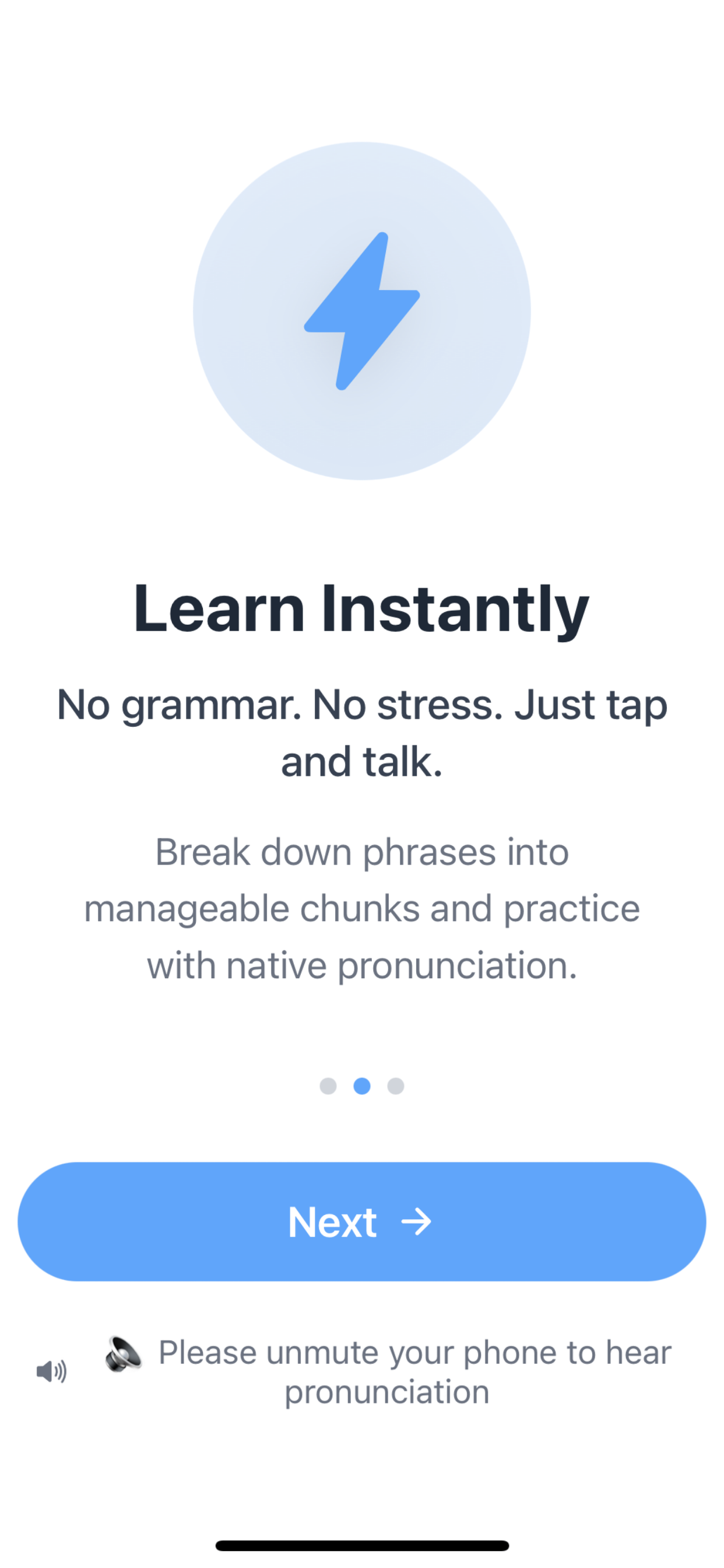 Learn Instantly

No grammar. No stress. Just tap and talk.

Break down phrases into manageable chunks and practice with native pronunciation.

Next →

🔈 Please unmute your phone to hear pronunciation